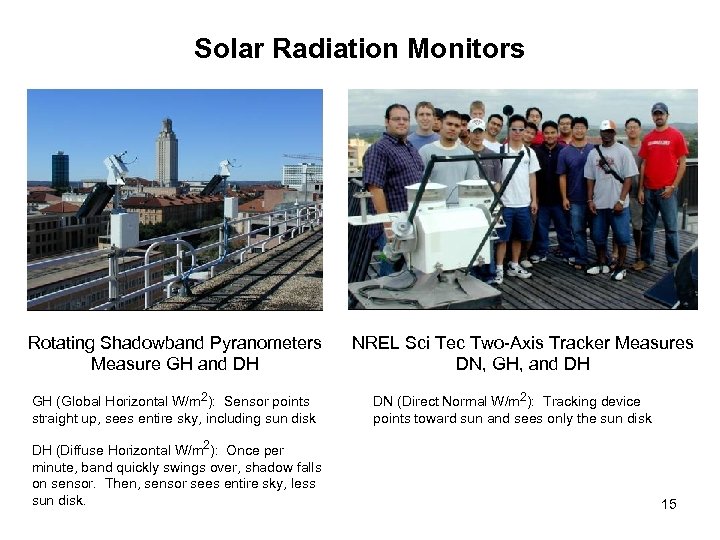 Solar Radiation Monitors

Rotating Shadowband Pyranometers Measure GH and DH

GH (Global Horizontal W/m$^2$): Sensor points straight up, sees entire sky, including sun disk

DH (Diffuse Horizontal W/m$^2$): Once per minute, band quickly swings over, shadow falls on sensor. Then, sensor sees entire sky, less sun disk.

NREL Sci Tec Two-Axis Tracker Measures DN, GH, and DH

DN (Direct Normal W/m$^2$): Tracking device points toward sun and sees only the sun disk

15